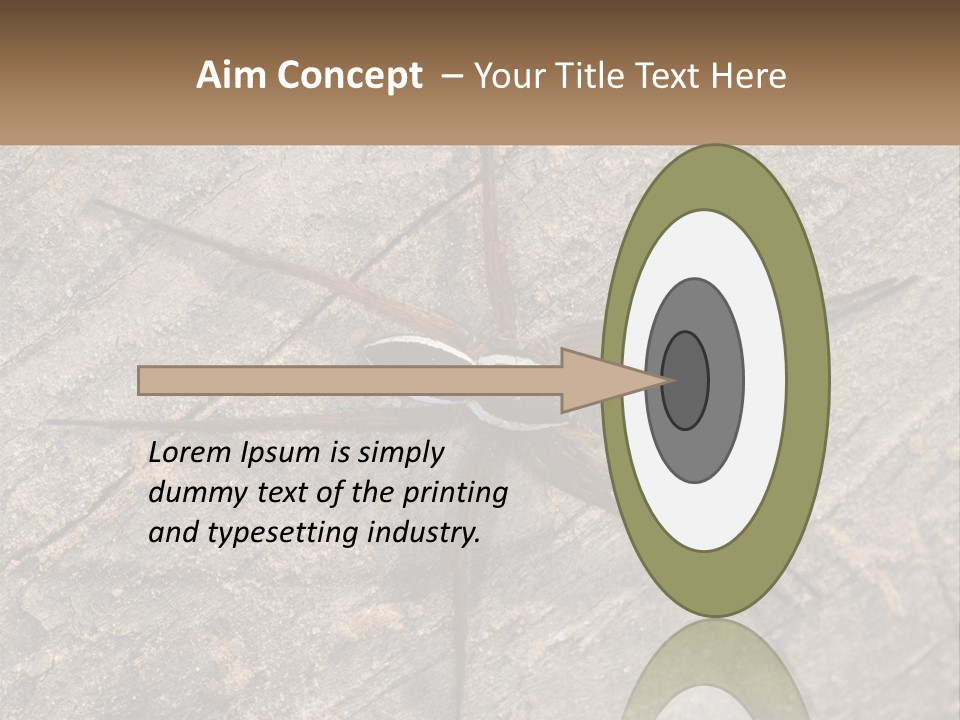 Aim Concept – Your Title Text Here

Lorem Ipsum is simply dummy text of the printing and typesetting industry.